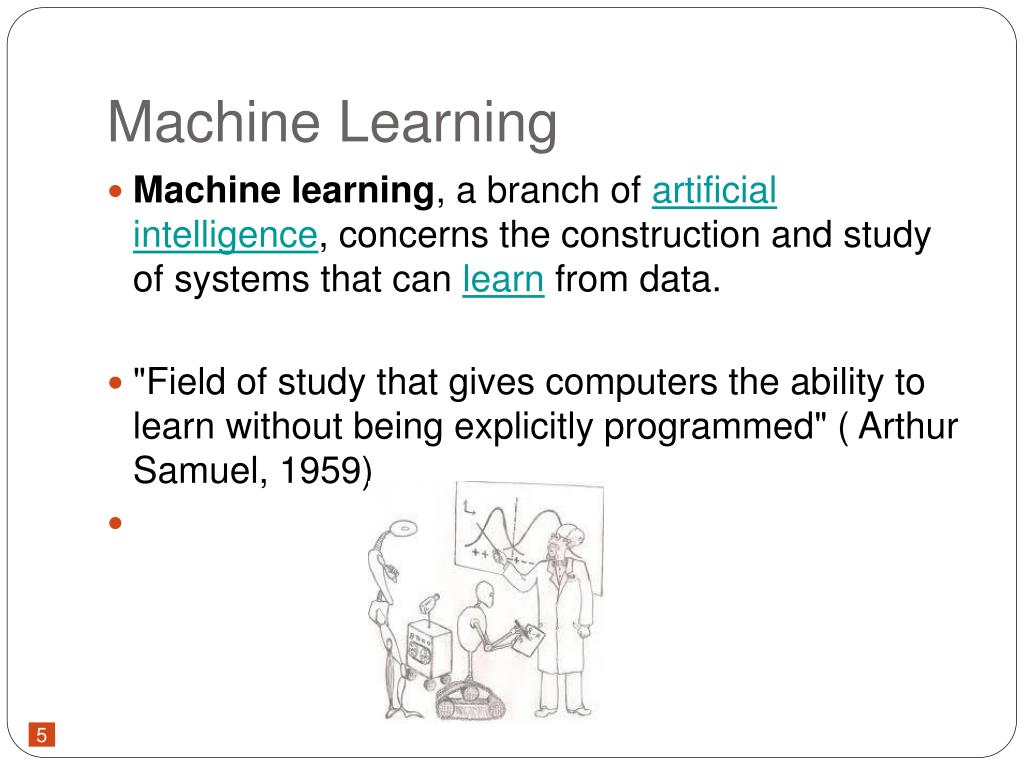 Machine Learning

Machine learning, a branch of artificial intelligence, concerns the construction and study of systems that can learn from data.

"Field of study that gives computers the ability to learn without being explicitly programmed" ( Arthur Samuel, 1959)

5